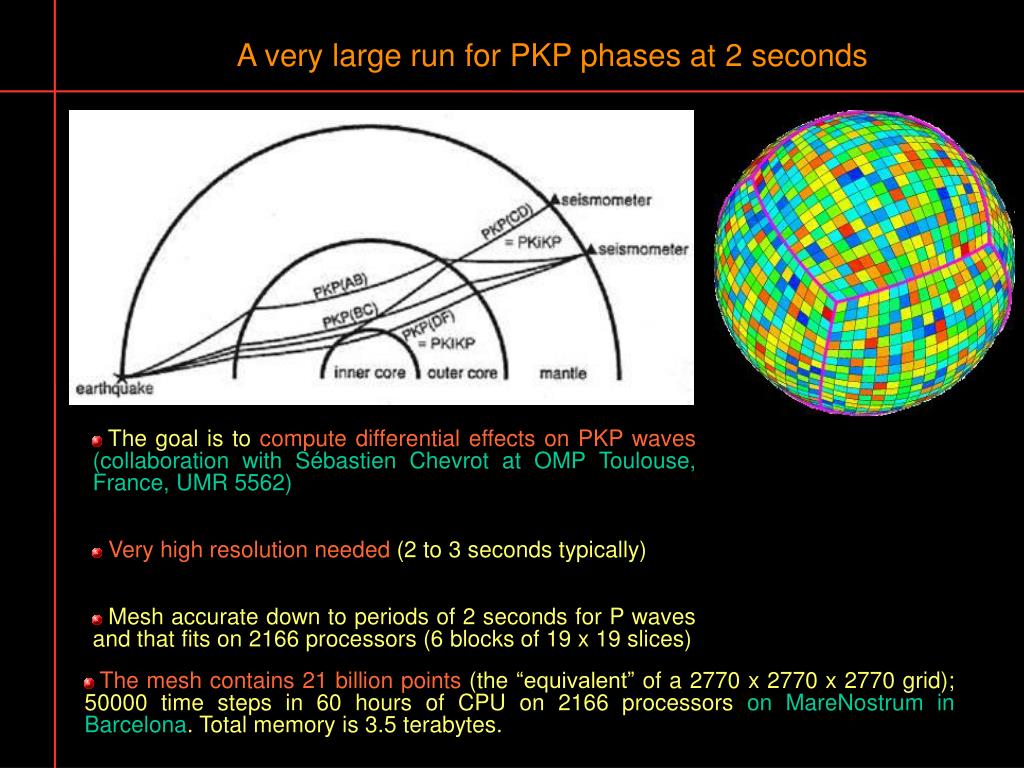 A very large run for PKP phases at 2 seconds

seismometer
PKP(CD)
= PKiKP
seismometer
PKP(AB)
PKP(BC)
PKP(DF)
= PKIKP
earthquake
inner core
outer core
mantle

The goal is to compute differential effects on PKP waves (collaboration with Sébastien Chevrot at OMP Toulouse, France, UMR 5562)

Very high resolution needed (2 to 3 seconds typically)

Mesh accurate down to periods of 2 seconds for P waves and that fits on 2166 processors (6 blocks of 19 x 19 slices)

The mesh contains 21 billion points (the “equivalent” of a 2770 x 2770 x 2770 grid); 50000 time steps in 60 hours of CPU on 2166 processors on MareNostrum in Barcelona. Total memory is 3.5 terabytes.